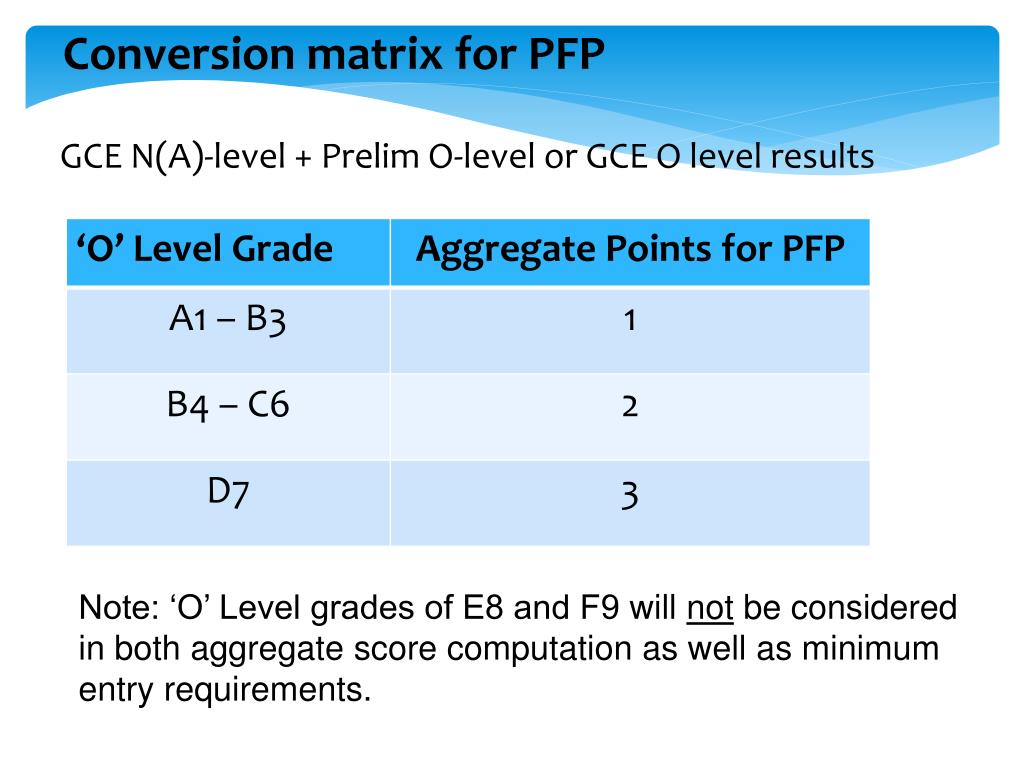 Conversion matrix for PFP

GCE N(A)-level + Prelim O-level or GCE O level results

| ‘O’ Level Grade | Aggregate Points for PFP |
|---|---|
| A1 – B3 | 1 |
| B4 – C6 | 2 |
| D7 | 3 |

Note: ‘O’ Level grades of E8 and F9 will not be considered in both aggregate score computation as well as minimum entry requirements.